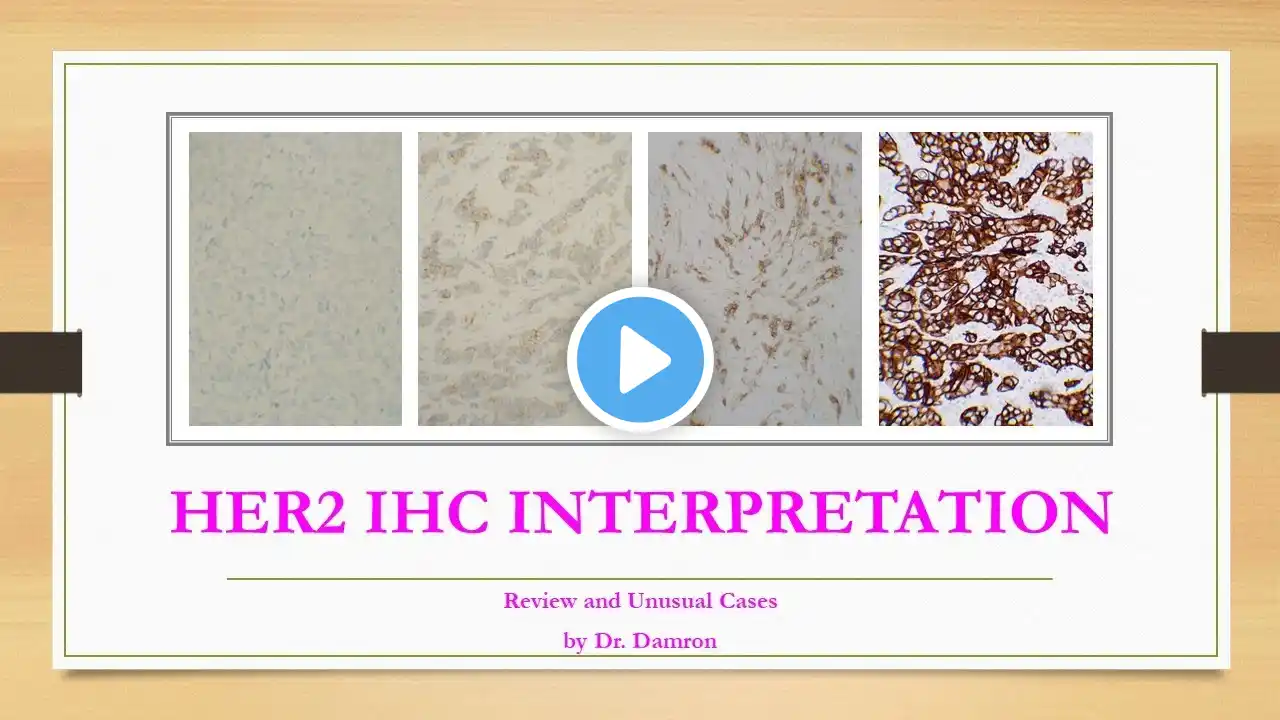 HER2 IHC INTERPRETATION

Review and Unusual Cases

by Dr. Damron